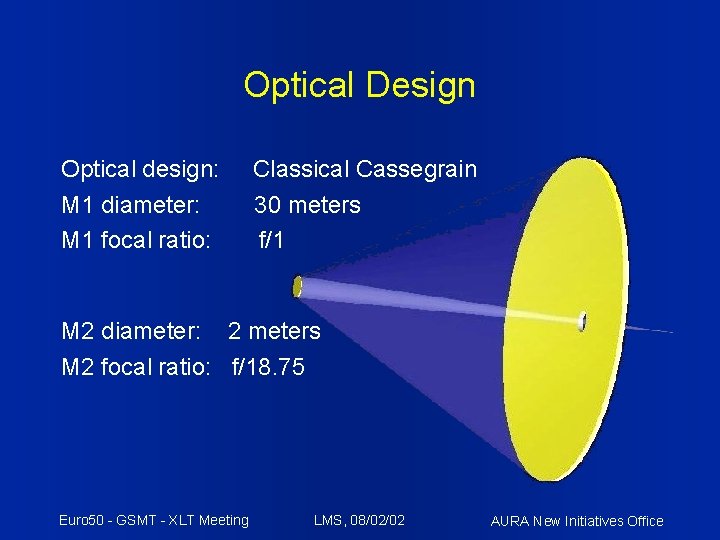 Optical Design

Optical design: Classical Cassegrain
M1 diameter: 30 meters
M1 focal ratio: f/1

M2 diameter: 2 meters
M2 focal ratio: f/18.75

Euro50 - GSMT - XLT Meeting LMS, 08/02/02 AURA New Initiatives Office